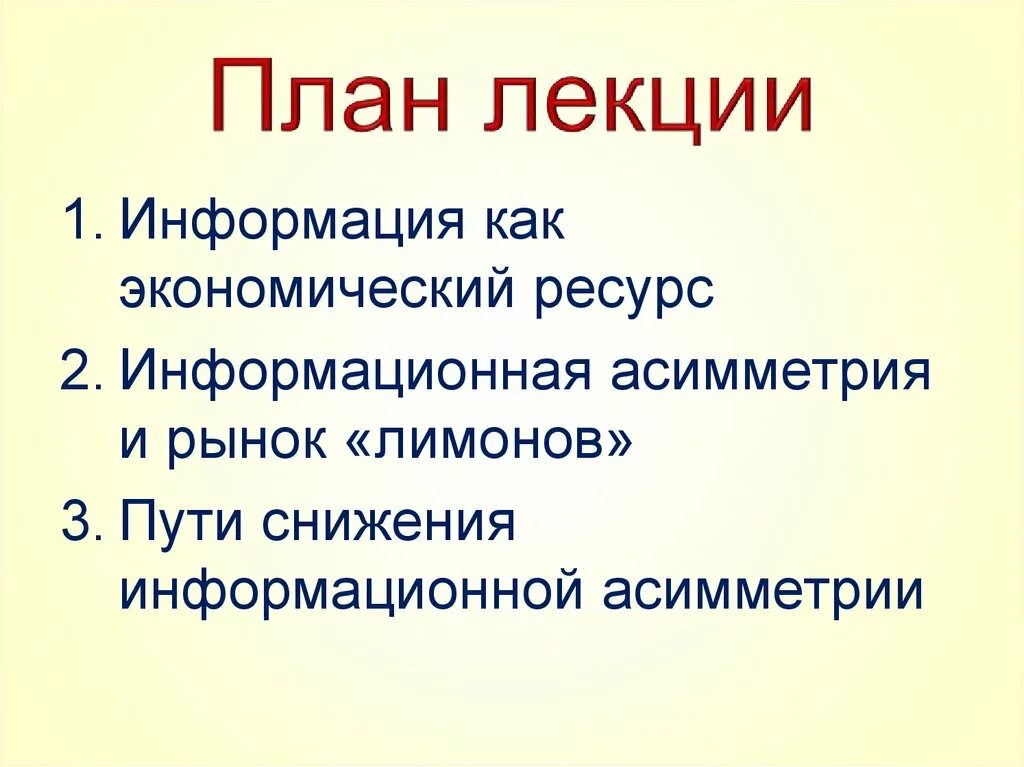 План лекции

1. Информация как экономический ресурс
2. Информационная асимметрия и рынок «лимонов»
3. Пути снижения информационной асимметрии